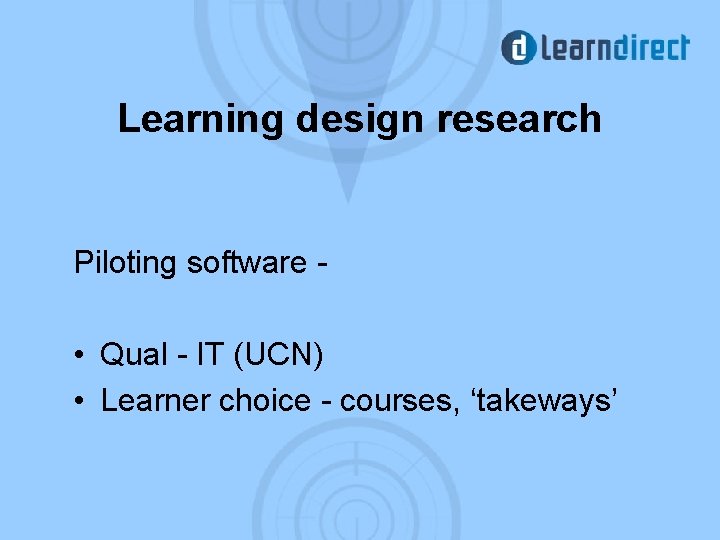 learndirect

Learning design research

Piloting software -

• Qual - IT (UCN)
• Learner choice - courses, ‘takeways’